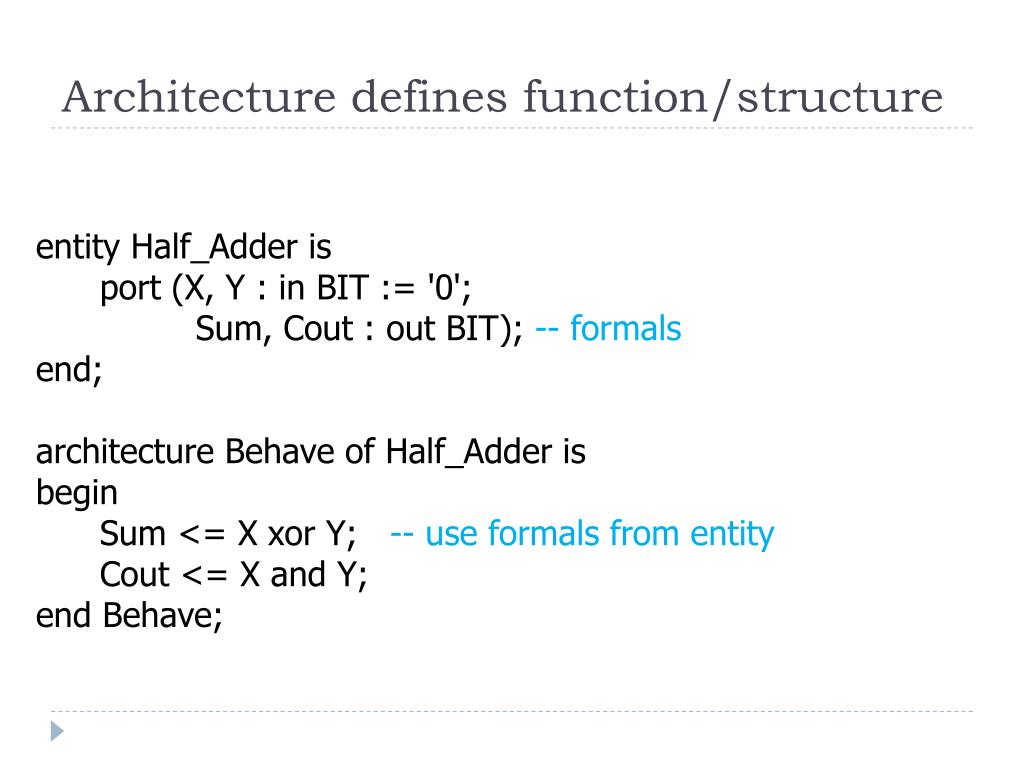 Architecture defines function/structure

entity Half_Adder is
port (X, Y : in BIT := '0';
Sum, Cout : out BIT); -- formals
end;

architecture Behave of Half_Adder is
begin
Sum <= X xor Y; -- use formals from entity
Cout <= X and Y;
end Behave;